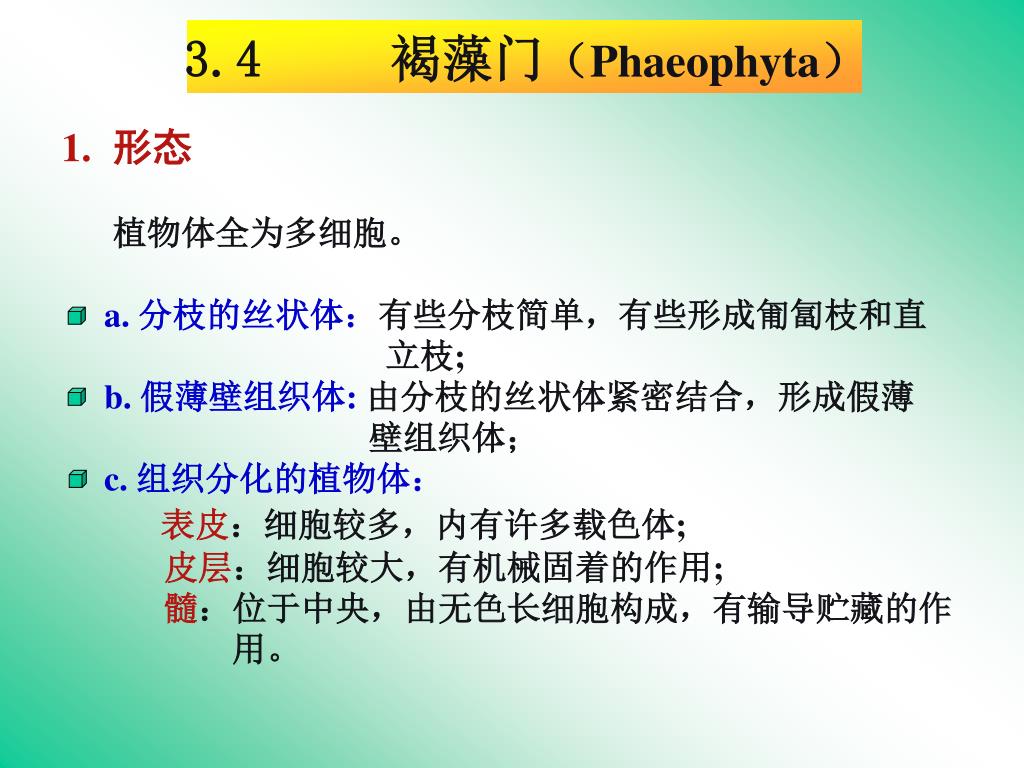 3.4　　褐藻门（Phaeophyta）

1. 形态

植物体全为多细胞。

a. 分枝的丝状体：有些分枝简单，有些形成匍匐枝和直立枝;

b. 假薄壁组织体: 由分枝的丝状体紧密结合，形成假薄壁组织体;

c. 组织分化的植物体：

表皮：细胞较多，内有许多载色体;

皮层：细胞较大，有机械固着的作用;

髓：位于中央，由无色长细胞构成，有输导贮藏的作用。